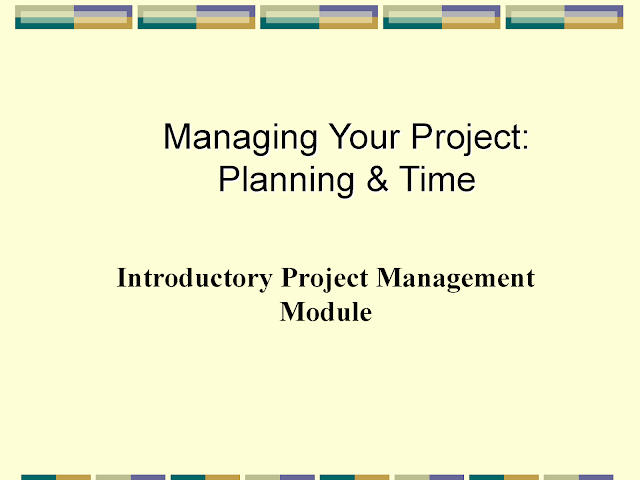 Managing Your Project: Planning & Time

Introductory Project Management Module